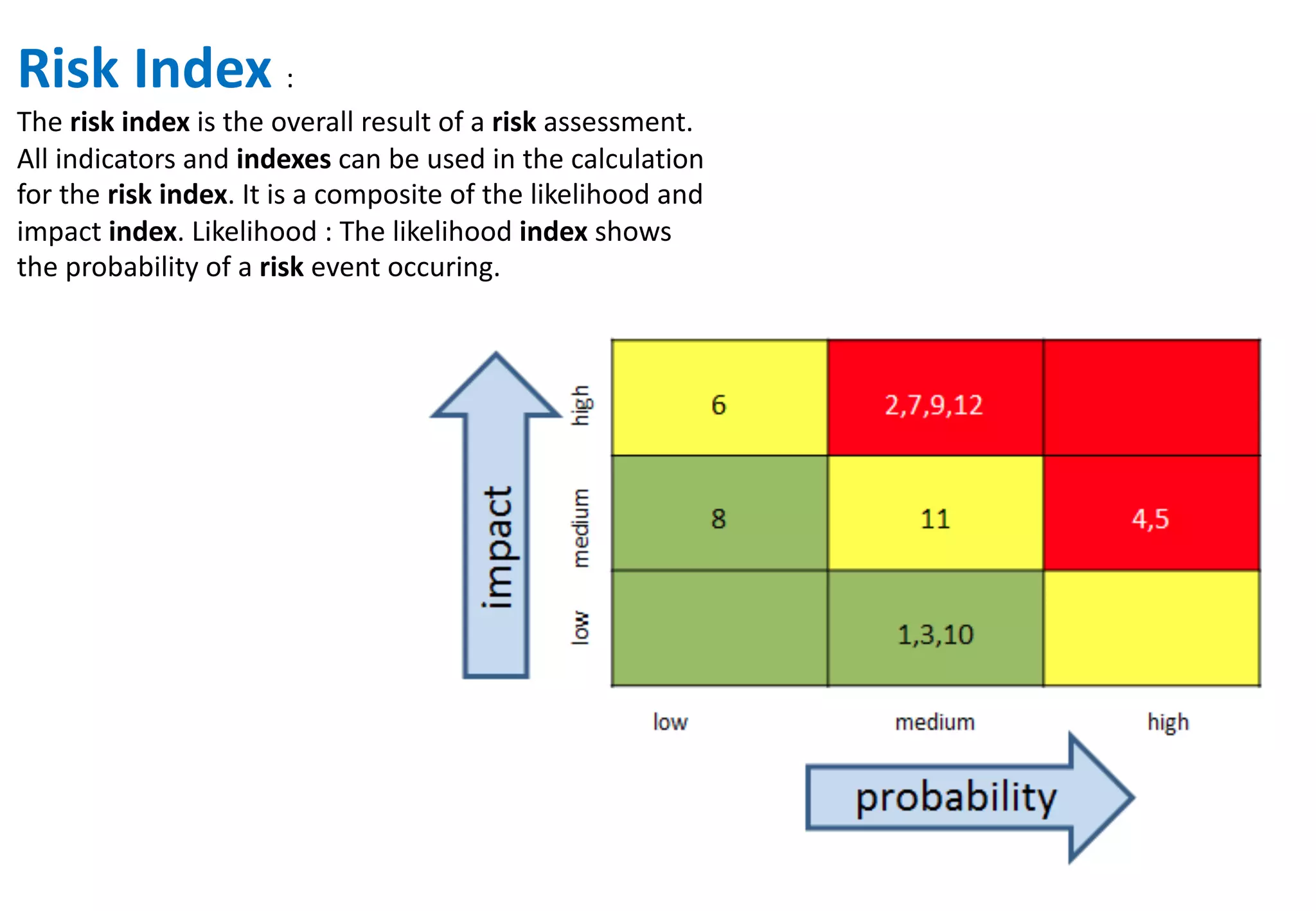 Risk Index :

The risk index is the overall result of a risk assessment. All indicators and indexes can be used in the calculation for the risk index. It is a composite of the likelihood and impact index. Likelihood : The likelihood index shows the probability of a risk event occuring.

impact

| | low | medium | high |
|---|---|---|---|
| high | 6 | 2,7,9,12 | |
| medium | 8 | 11 | 4,5 |
| low | | 1,3,10 | |

probability